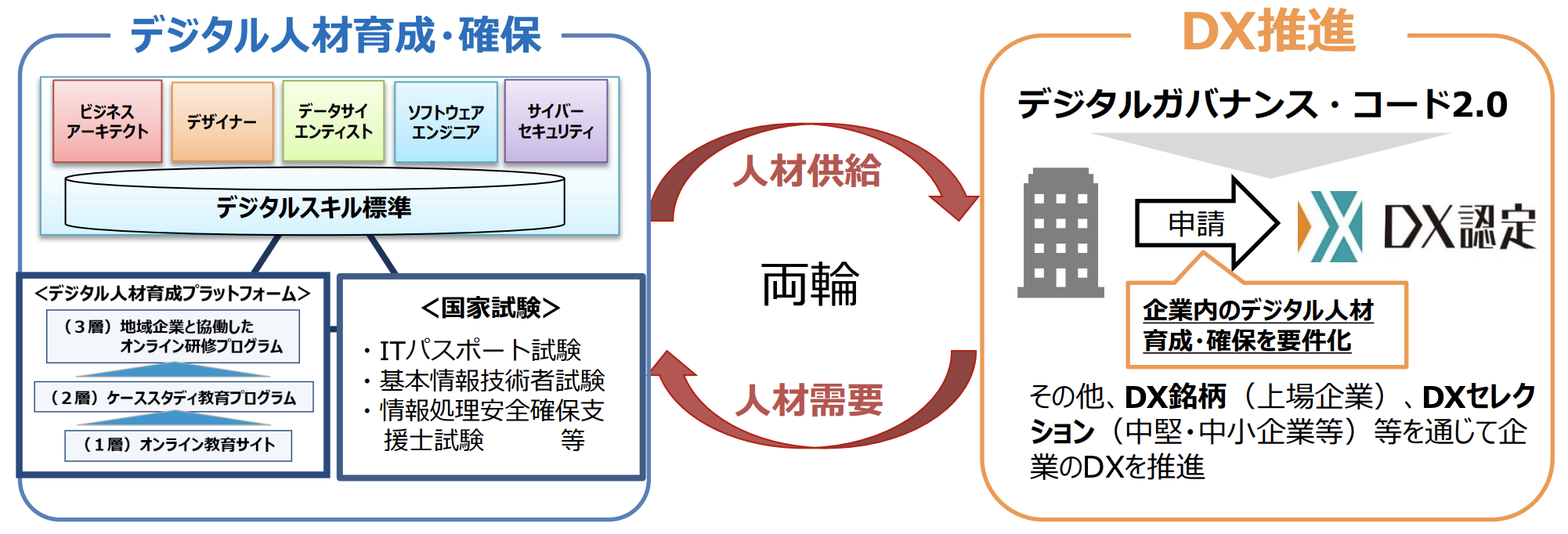 デジタル人材育成・確保

ビジネスアーキテクト

デザイナー

データサイエンティスト

ソフトウェアエンジニア

サイバーセキュリティ

デジタルスキル標準

<デジタル人材育成プラットフォーム>

（３層）地域企業と協働したオンライン研修プログラム

（２層）ケーススタディ教育プログラム

（１層）オンライン教育サイト

<国家試験>

・ITパスポート試験
・基本情報技術者試験
・情報処理安全確保支援士試験　等

人材供給

両輪

人材需要

DX推進

デジタルガバナンス・コード2.0

申請

DX認定

企業内のデジタル人材育成・確保を要件化

その他、DX銘柄（上場企業）、DXセレクション（中堅・中小企業等）等を通じて企業のDXを推進